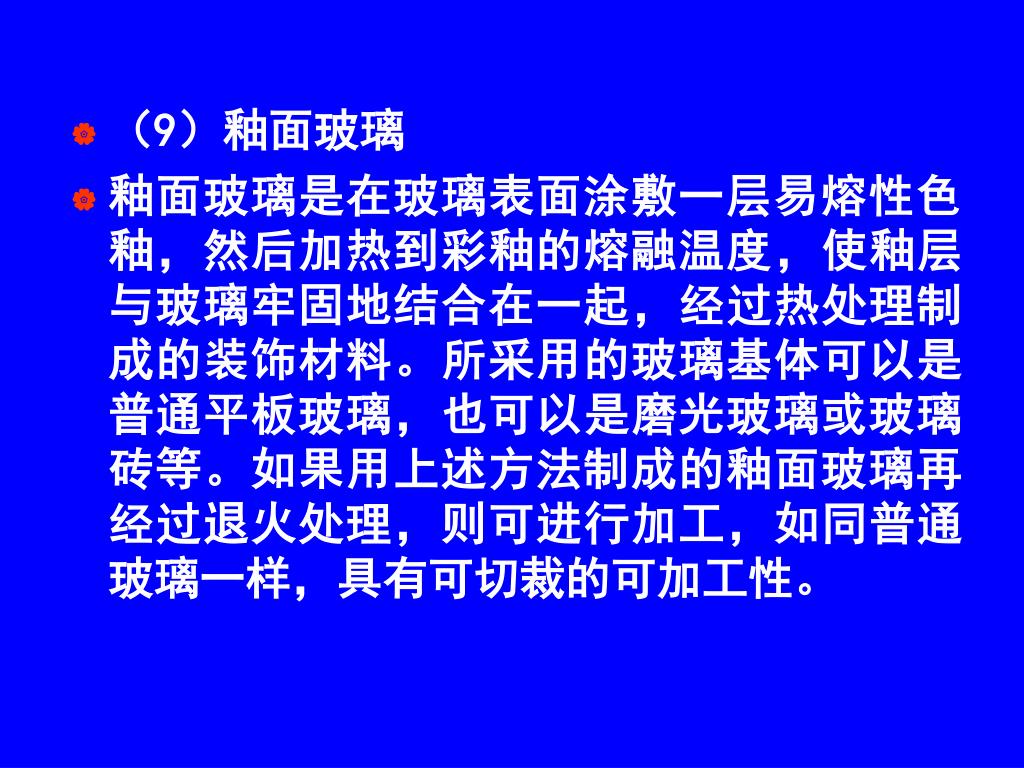 （9）釉面玻璃

釉面玻璃是在玻璃表面涂敷一层易熔性色釉，然后加热到彩釉的熔融温度，使釉层与玻璃牢固地结合在一起，经过热处理制成的装饰材料。所采用的玻璃基体可以是普通平板玻璃，也可以是磨光玻璃或玻璃砖等。如果用上述方法制成的釉面玻璃再经过退火处理，则可进行加工，如同普通玻璃一样，具有可切裁的可加工性。